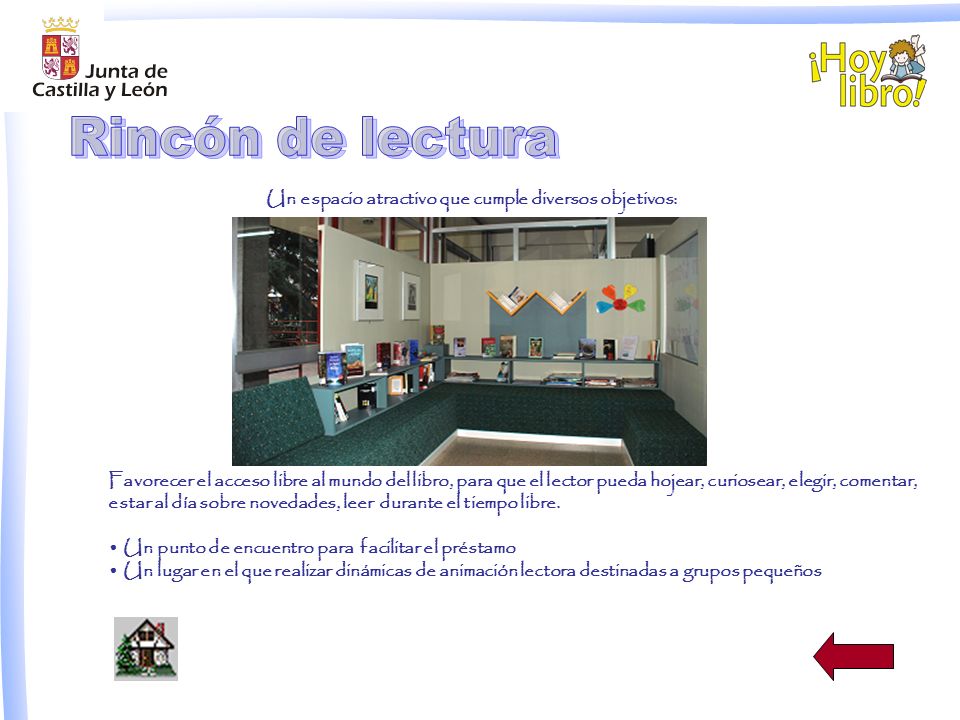 Junta de Castilla y León

¡Hoy libro!

Rincón de lectura

Un espacio atractivo que cumple diversos objetivos:

Favorecer el acceso libre al mundo del libro, para que el lector pueda hojear, curiosear, elegir, comentar, estar al día sobre novedades, leer durante el tiempo libre.

• Un punto de encuentro para facilitar el préstamo
• Un lugar en el que realizar dinámicas de animación lectora destinadas a grupos pequeños